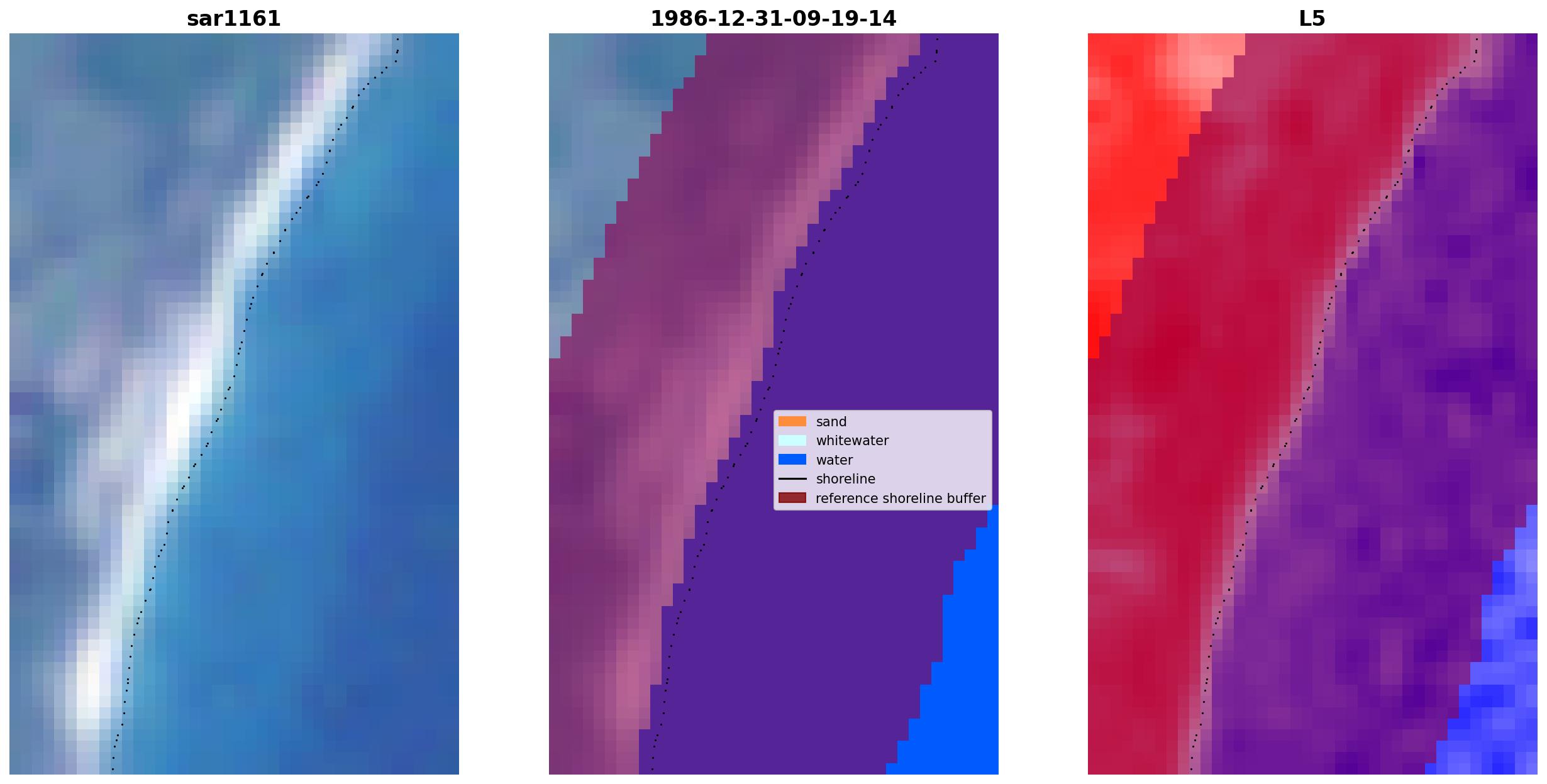 sar1161

1986-12-31-09-19-14

sand
whitewater
water
shoreline
reference shoreline buffer

L5